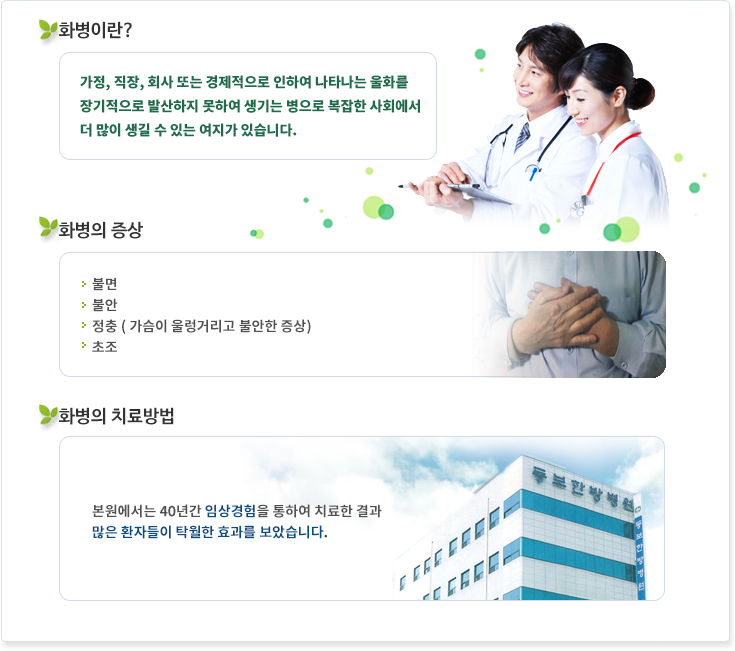 화병이란?

가정, 직장, 회사 또는 경제적으로 인하여 나타나는 울화를 장기적으로 발산하지 못하여 생기는 병으로 복잡한 사회에서 더 많이 생길 수 있는 여지가 있습니다.

화병의 증상

불면
불안
정충 ( 가슴이 울렁거리고 불안한 증상)
초조

화병의 치료방법

본원에서는 40년간 임상경험을 통하여 치료한 결과 많은 환자들이 탁월한 효과를 보았습니다.

동보한방병원

동보한방병원